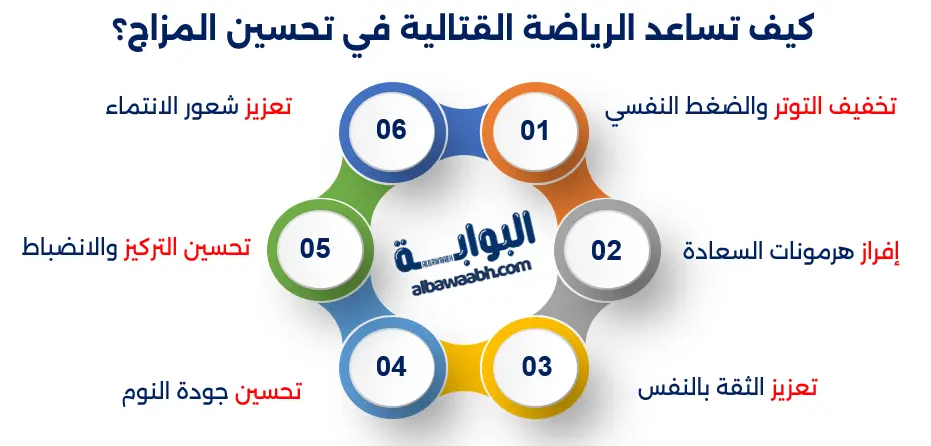 كيف تساعد الرياضة القتالية في تحسين المزاج؟

01
تخفيف التوتر والضغط النفسي

02
إفراز هرمونات السعادة

03
تعزيز الثقة بالنفس

04
تحسين جودة النوم

05
تحسين التركيز والانضباط

06
تعزيز شعور الانتماء

البوابة
albawaabh.com